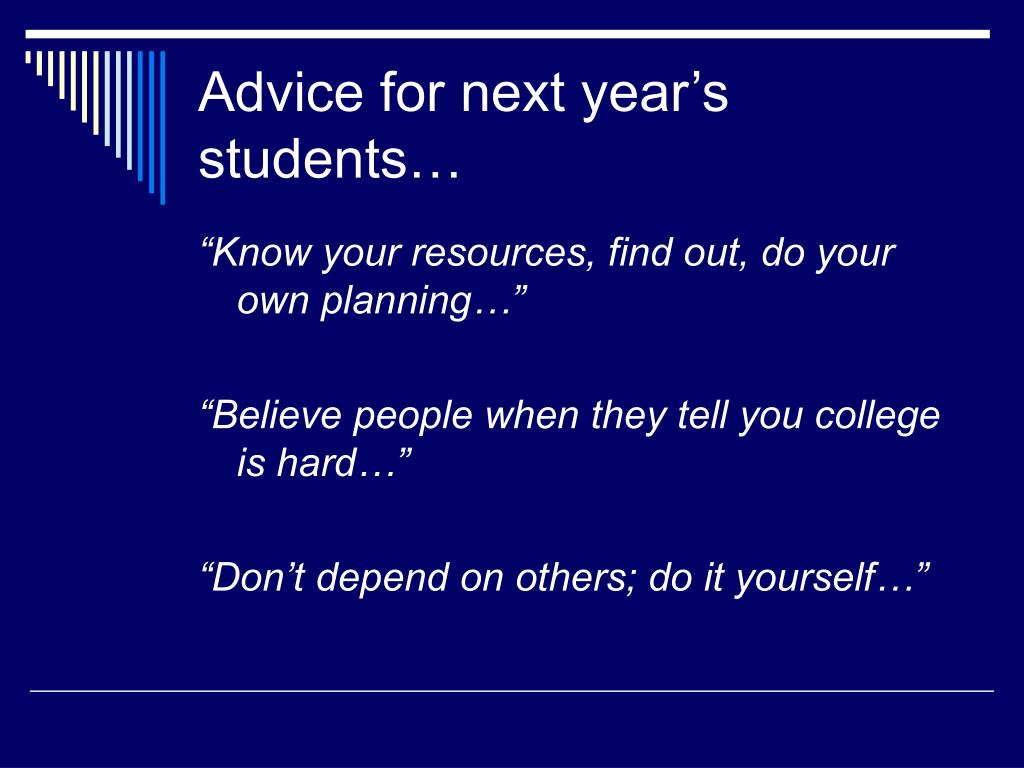 Advice for next year’s students…

“Know your resources, find out, do your own planning…”

“Believe people when they tell you college is hard…”

“Don’t depend on others; do it yourself…”